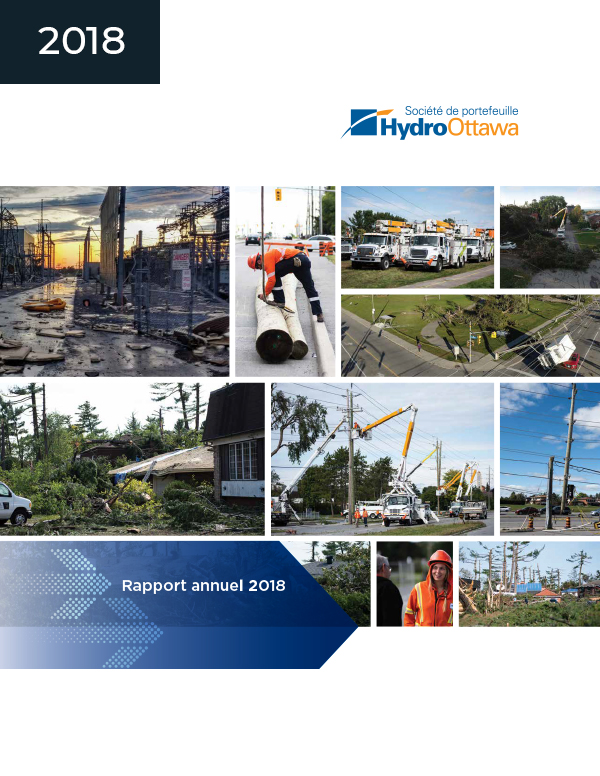 2018

Société de portefeuille
HydroOttawa

DANGER

Rapport annuel 2018